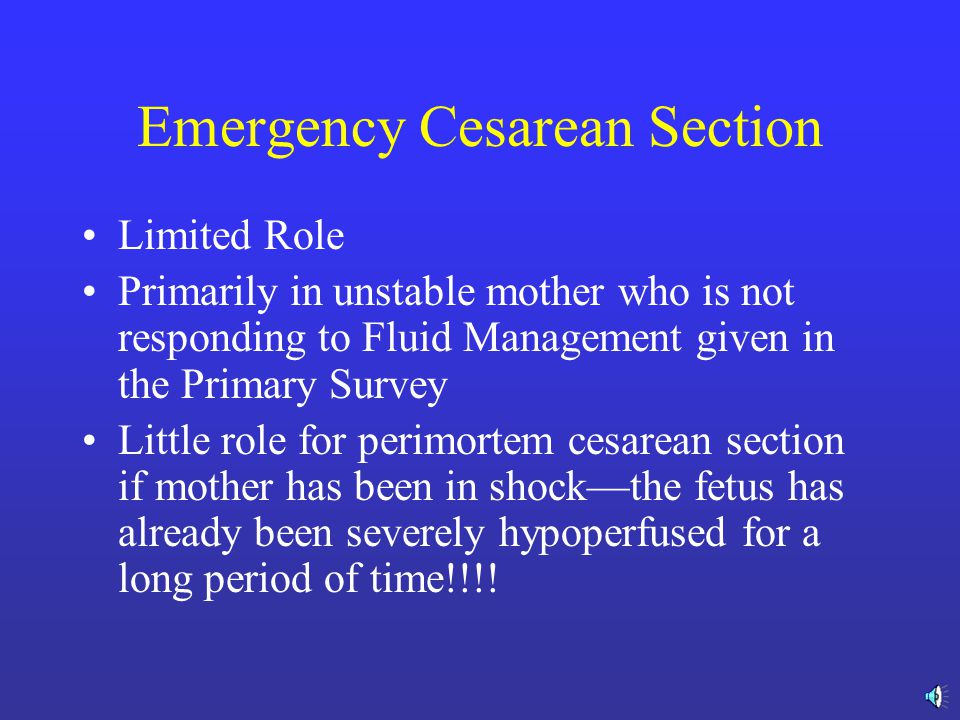 Emergency Cesarean Section

• Limited Role
• Primarily in unstable mother who is not responding to Fluid Management given in the Primary Survey
• Little role for perimortem cesarean section if mother has been in shock—the fetus has already been severely hypoperfused for a long period of time!!!!